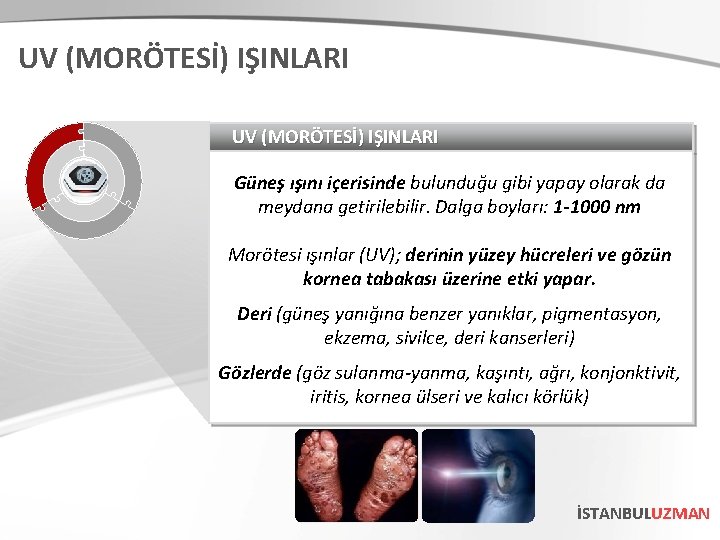 UV (MORÖTESİ) IŞINLARI

UV (MORÖTESİ) IŞINLARI

Güneş ışını içerisinde bulunduğu gibi yapay olarak da meydana getirilebilir. Dalga boyları: 1-1000 nm

Morötesi ışınlar (UV); derinin yüzey hücreleri ve gözün kornea tabakası üzerine etki yapar.

Deri (güneş yanığına benzer yanıklar, pigmentasyon, ekzema, sivilce, deri kanserleri)

Gözlerde (göz sulanma-yanma, kaşıntı, ağrı, konjonktivit, iritis, kornea ülseri ve kalıcı körlük)

İSTANBULUZMAN